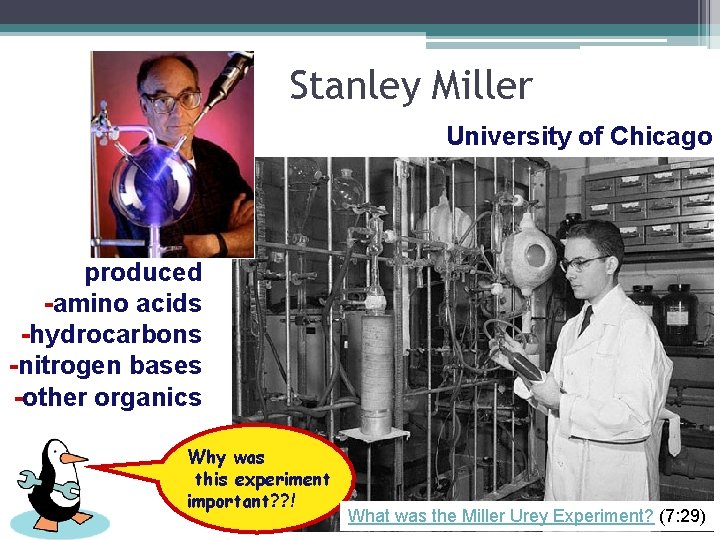 Stanley Miller

University of Chicago

produced
-amino acids
-hydrocarbons
-nitrogen bases
-other organics

Why was this experiment important??!

What was the Miller Urey Experiment? (7:29)